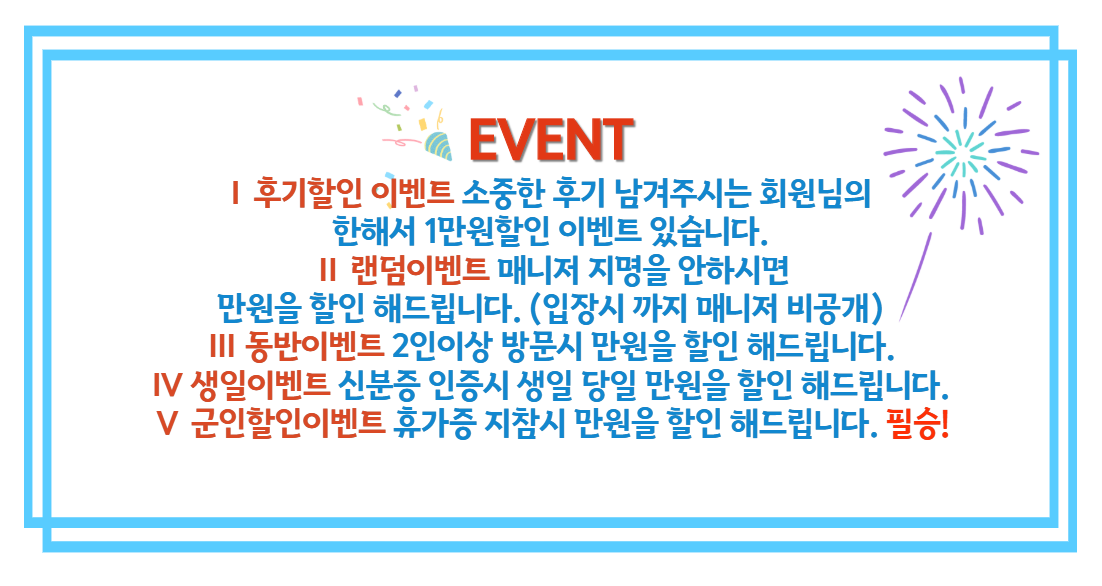 EVENT

I 후기할인 이벤트 소중한 후기 남겨주시는 회원님의 한해서 1만원할인 이벤트 있습니다.

II 랜덤이벤트 매니저 지명을 안하시면 만원을 할인 해드립니다. (입장시 까지 매니저 비공개)

III 동반이벤트 2인이상 방문시 만원을 할인 해드립니다.

IV 생일이벤트 신분증 인증시 생일 당일 만원을 할인 해드립니다.

V 군인할인이벤트 휴가증 지참시 만원을 할인 해드립니다. 필승!